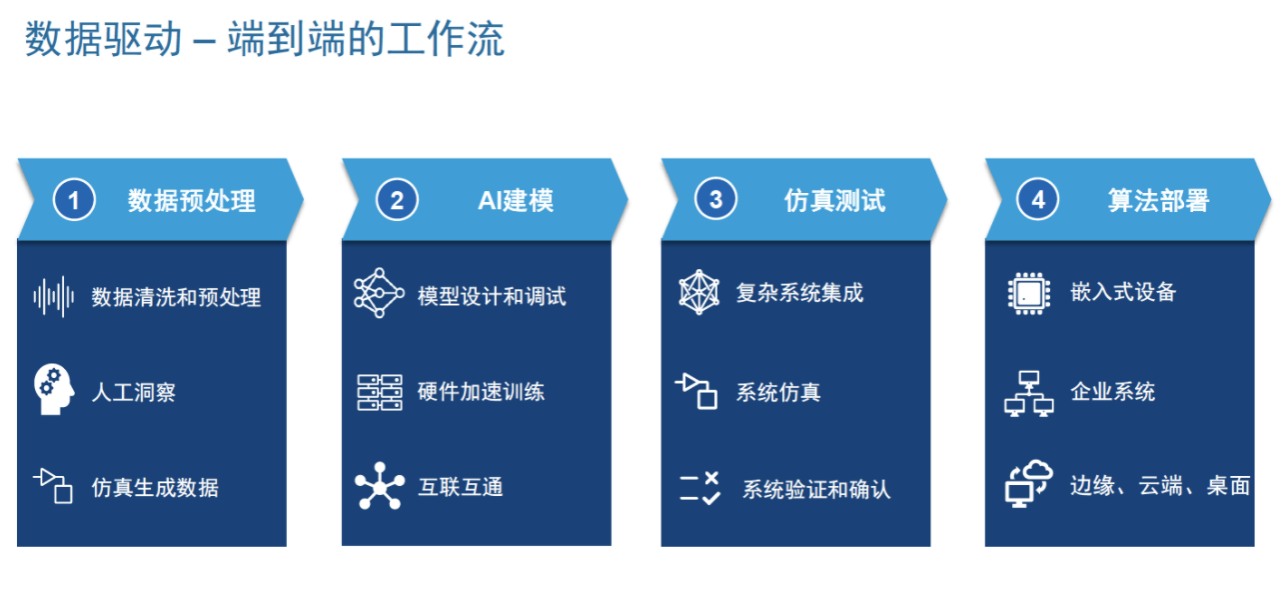 数据驱动 – 端到端的工作流

1 数据预处理

数据清洗和预处理

人工洞察

仿真生成数据

2 AI建模

模型设计和调试

硬件加速训练

互联互通

3 仿真测试

复杂系统集成

系统仿真

系统验证和确认

4 算法部署

嵌入式设备

企业系统

边缘、云端、桌面